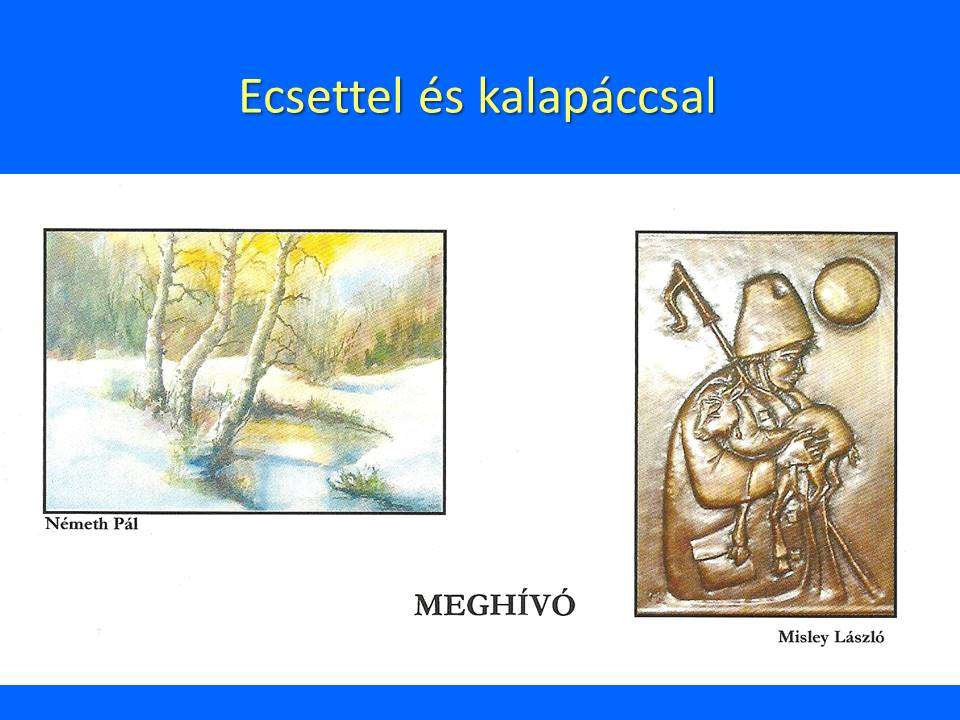 Ecsettel és kalapáccsal

Németh Pál

MEGHÍVÓ

Misley László